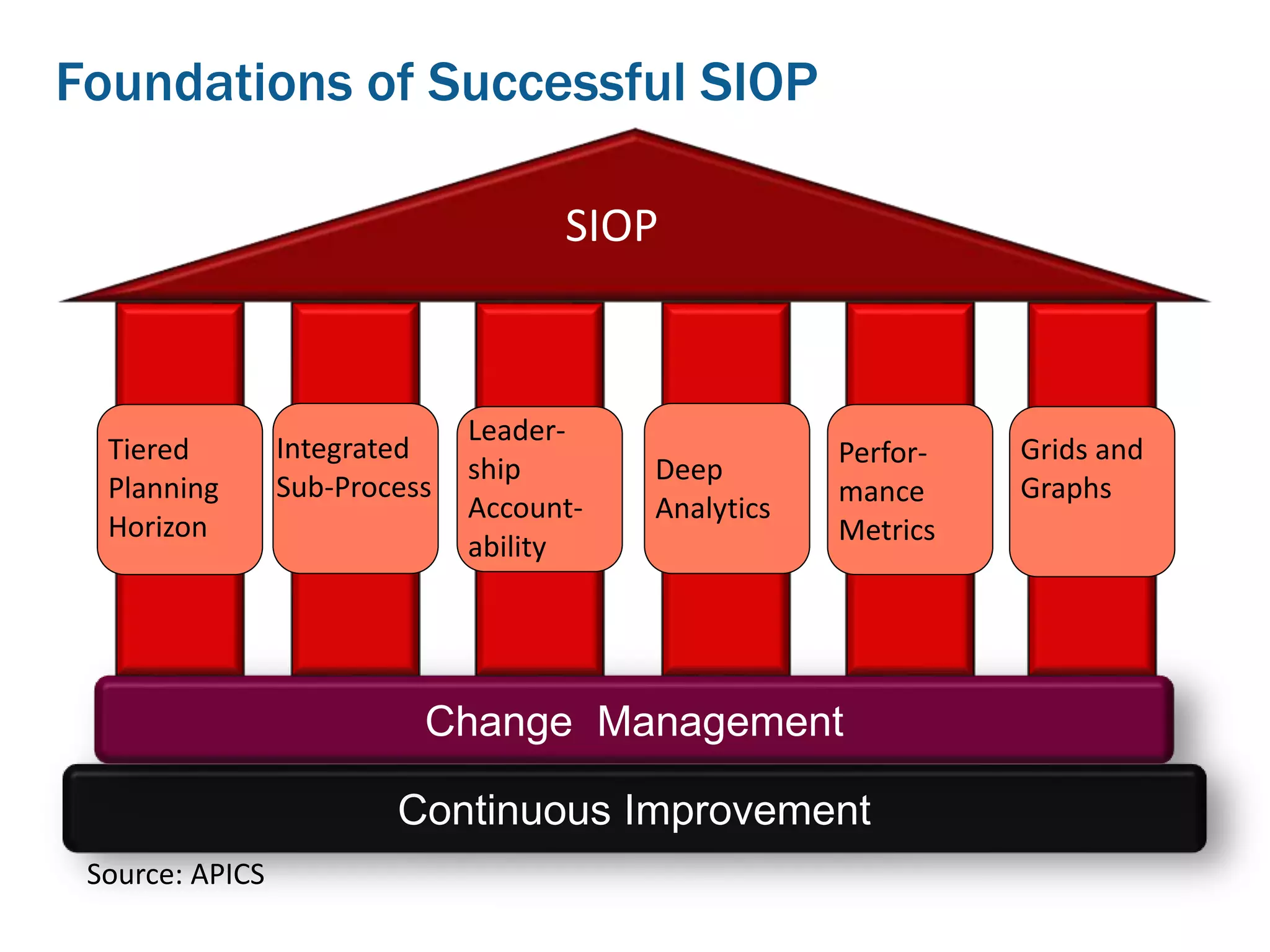 Foundations of Successful SIOP

SIOP

Tiered Planning Horizon

Integrated Sub-Process

Leadership Accountability

Deep Analytics

Performance Metrics

Grids and Graphs

Change Management

Continuous Improvement

Source: APICS